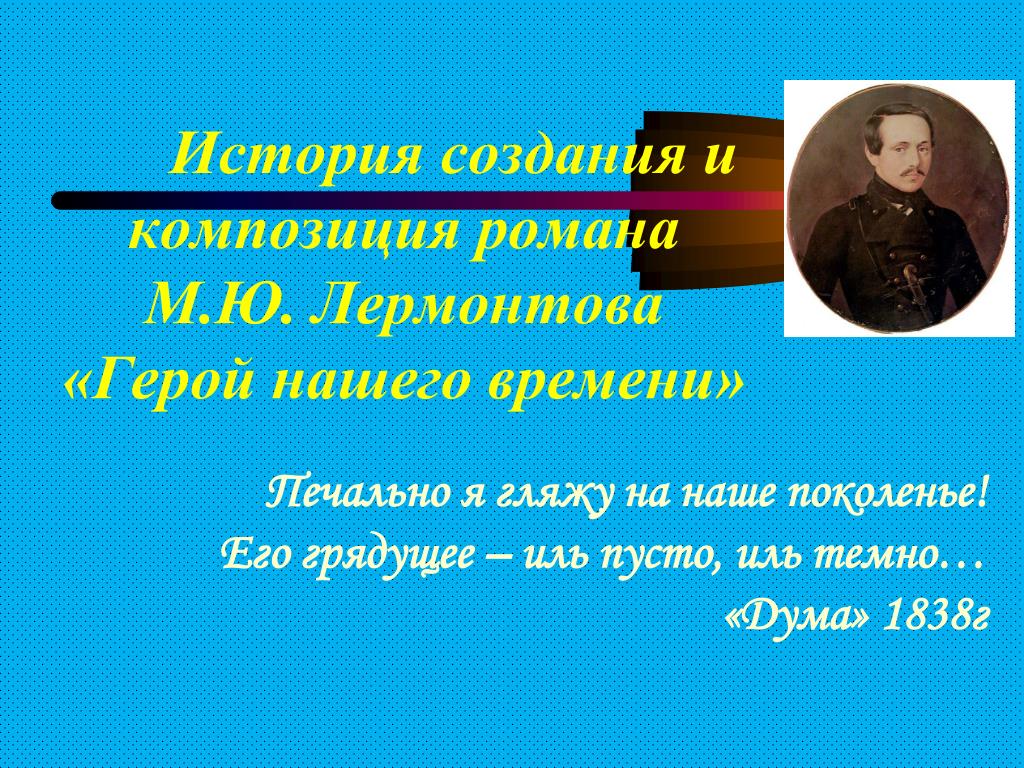 История создания и композиция романа М.Ю. Лермонтова «Герой нашего времени»

Печально я гляжу на наше поколенье!
Его грядущее – иль пусто, иль темно…
«Дума» 1838г